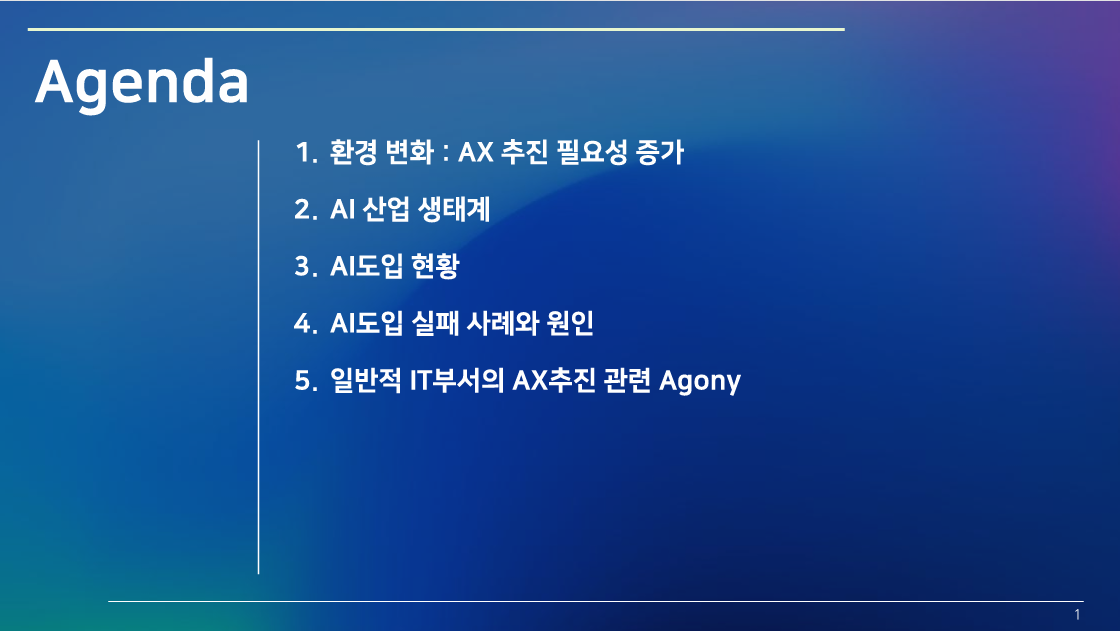 Agenda

1. 환경 변화 : AX 추진 필요성 증가

2. AI 산업 생태계

3. AI도입 현황

4. AI도입 실패 사례와 원인

5. 일반적 IT부서의 AX추진 관련 Agony

1